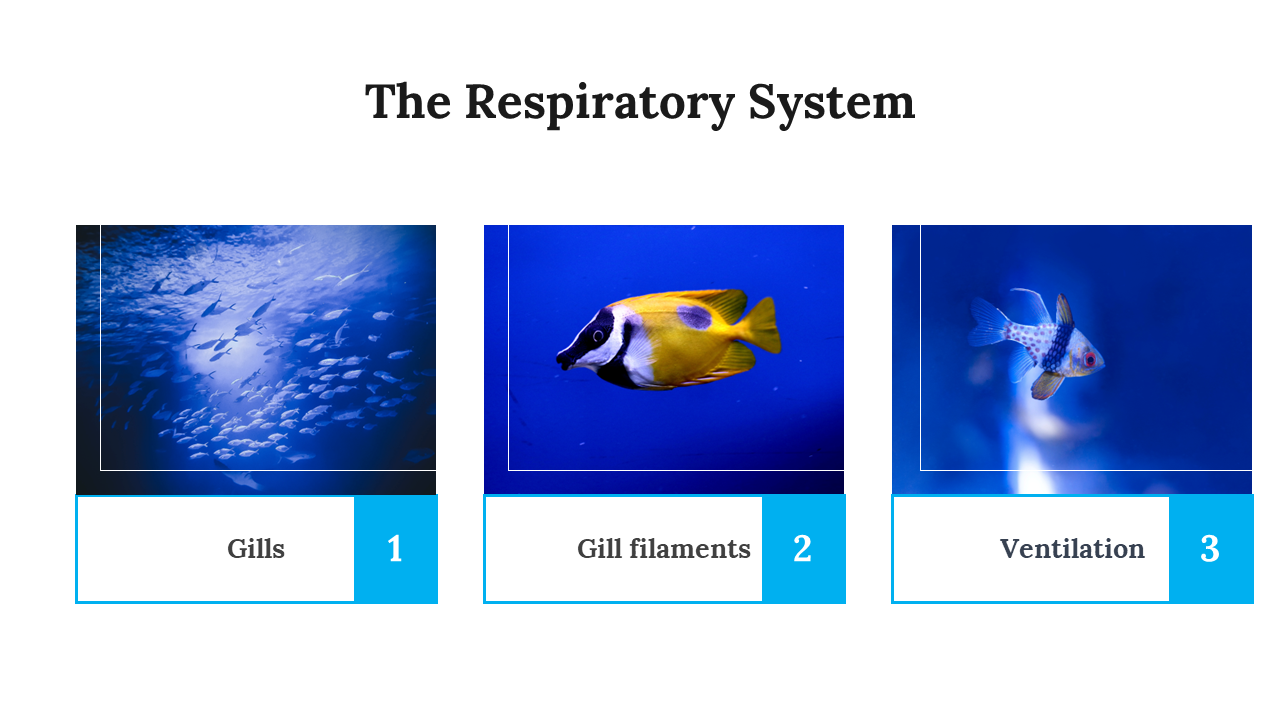 The Respiratory System

Gills 1

Gill filaments 2

Ventilation 3